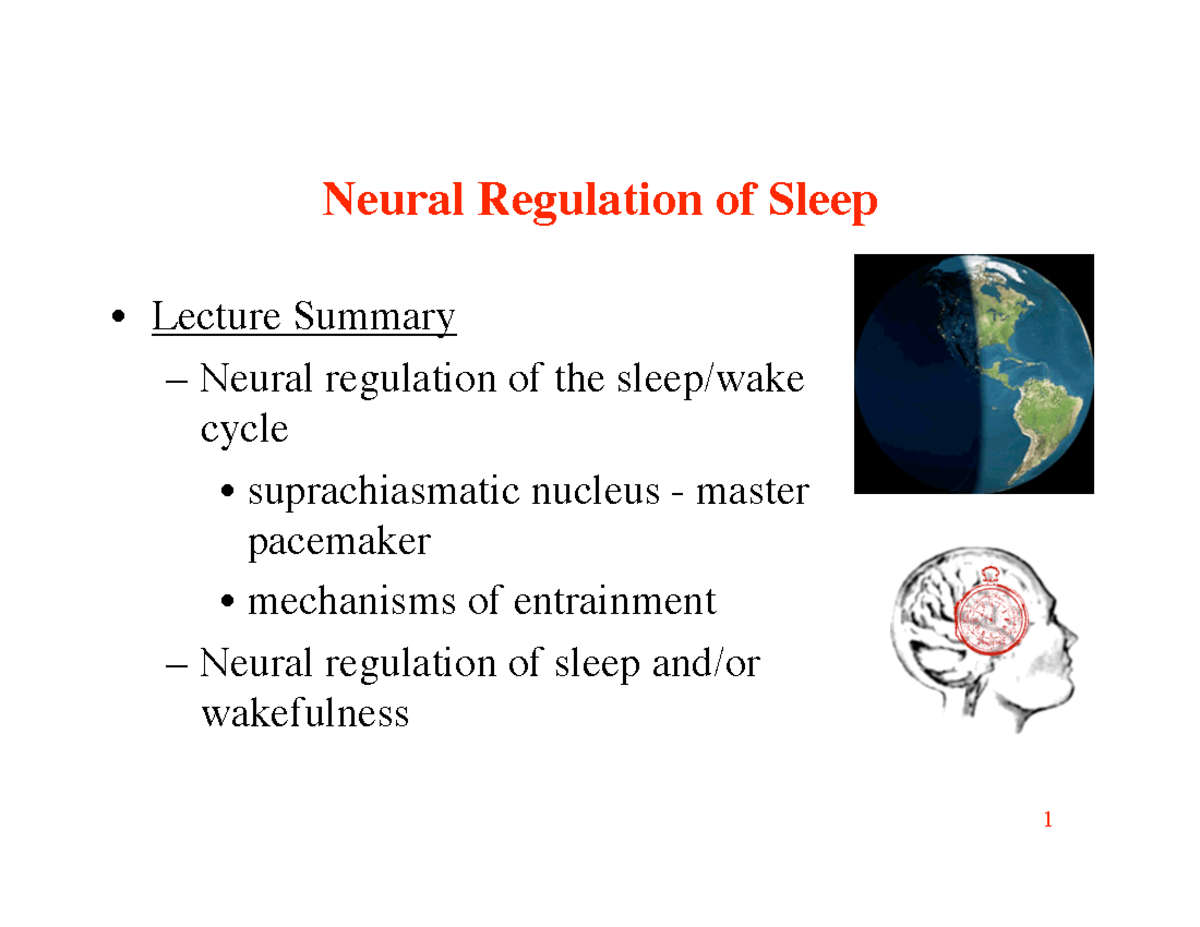 Neural Regulation of Sleep

• Lecture Summary
– Neural regulation of the sleep/wake cycle
• suprachiasmatic nucleus - master pacemaker
• mechanisms of entrainment
– Neural regulation of sleep and/or wakefulness

1